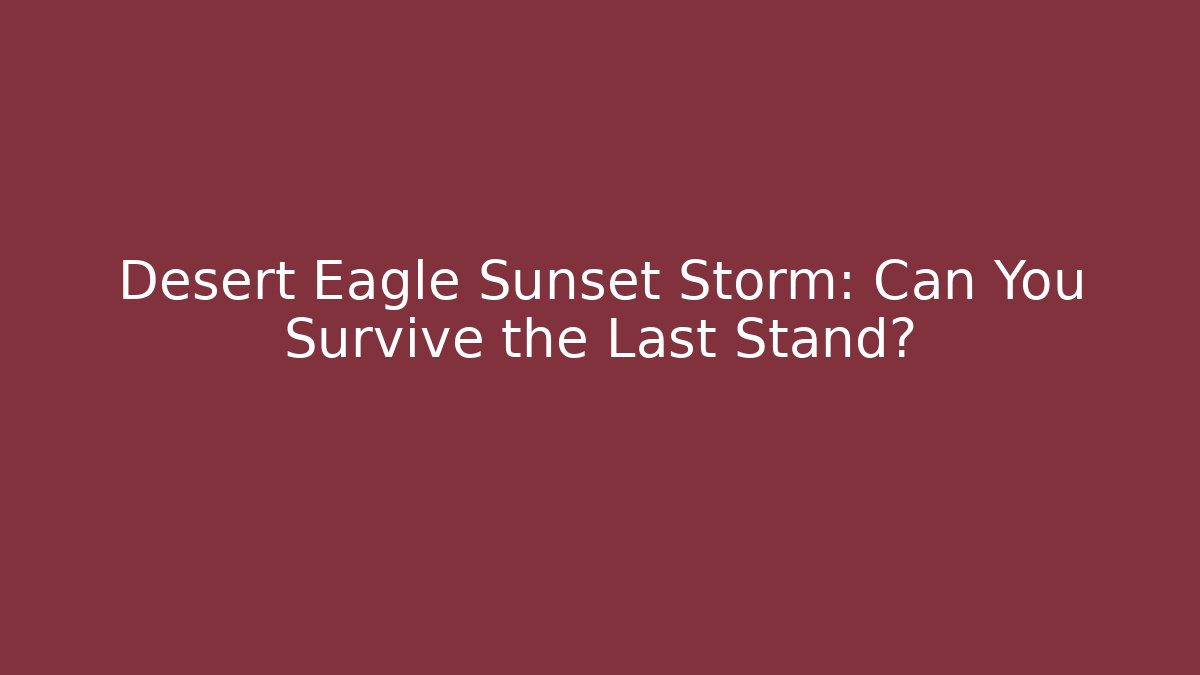 Desert Eagle Sunset Storm: Can You Survive the Last Stand?